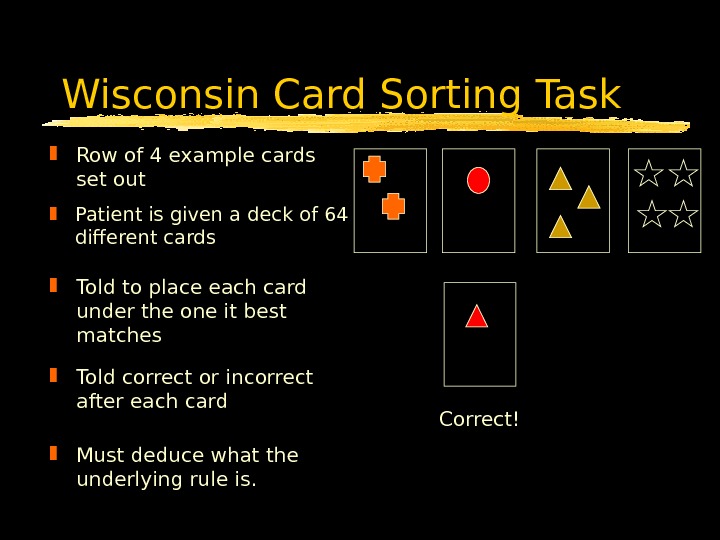 Wisconsin Card Sorting Task

Row of 4 example cards set out

Patient is given a deck of 64 different cards

Told to place each card under the one it best matches

Told correct or incorrect after each card

Must deduce what the underlying rule is.

Correct!